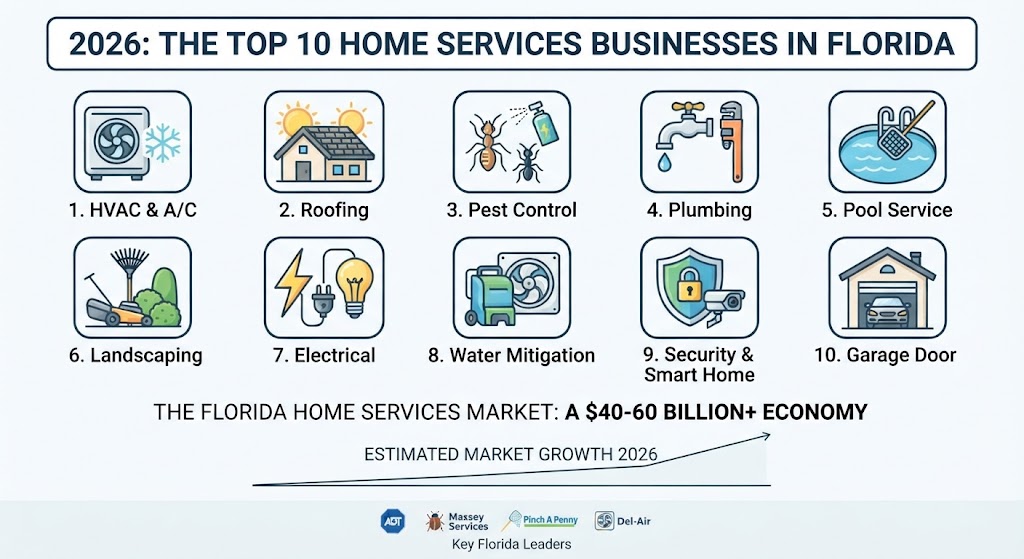 2026: THE TOP 10 HOME SERVICES BUSINESSES IN FLORIDA

1. HVAC & A/C

2. Roofing

3. Pest Control

4. Plumbing

5. Pool Service

6. Landscaping

7. Electrical

8. Water Mitigation

9. Security & Smart Home

10. Garage Door

THE FLORIDA HOME SERVICES MARKET: A $40-60 BILLION+ ECONOMY

ESTIMATED MARKET GROWTH 2026

ADT Massey Services Pinch A Penny Del-Air

Key Florida Leaders